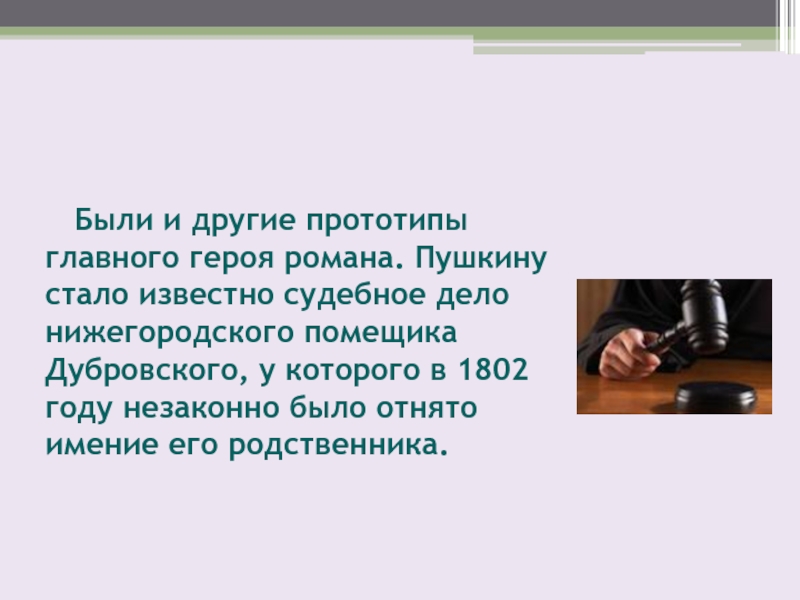 Были и другие прототипы главного героя романа. Пушкину стало известно судебное дело нижегородского помещика Дубровского, у которого в 1802 году незаконно было отнято имение его родственника.